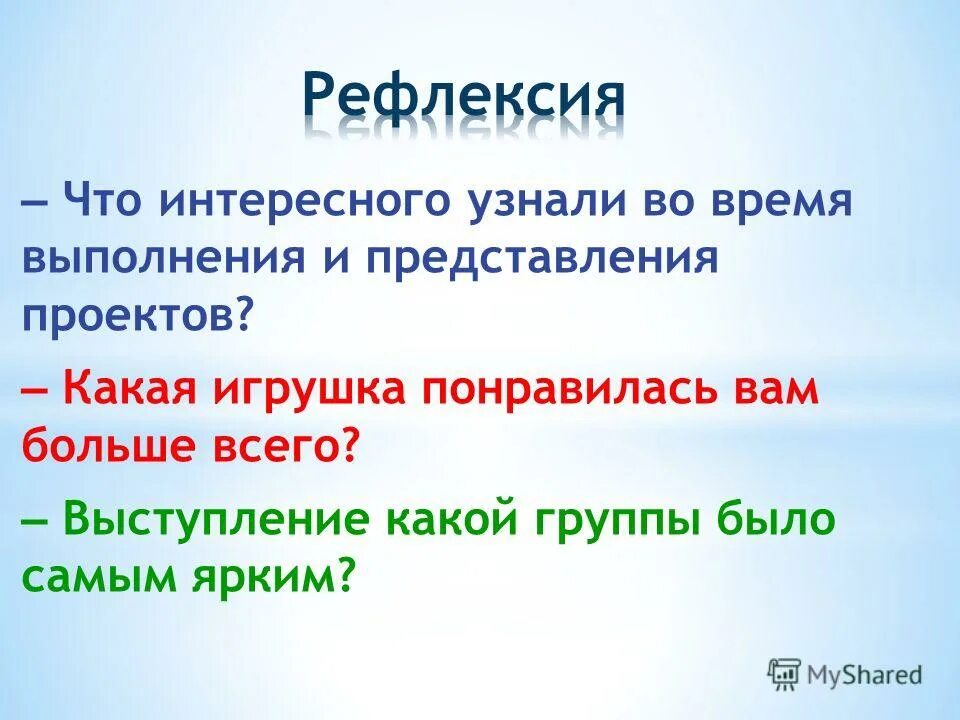 Рефлексия

– Что интересного узнали во время выполнения и представления проектов?

– Какая игрушка понравилась вам больше всего?

– Выступление какой группы было самым ярким?

MyShared